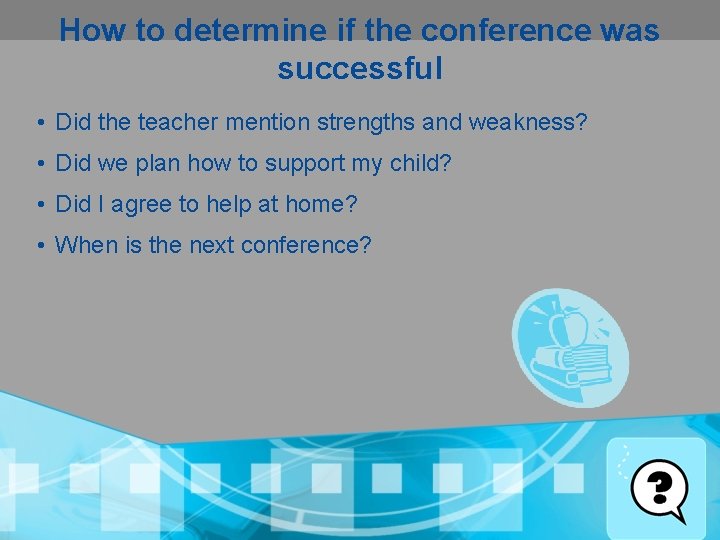 How to determine if the conference was successful

• Did the teacher mention strengths and weakness?
• Did we plan how to support my child?
• Did I agree to help at home?
• When is the next conference?

?